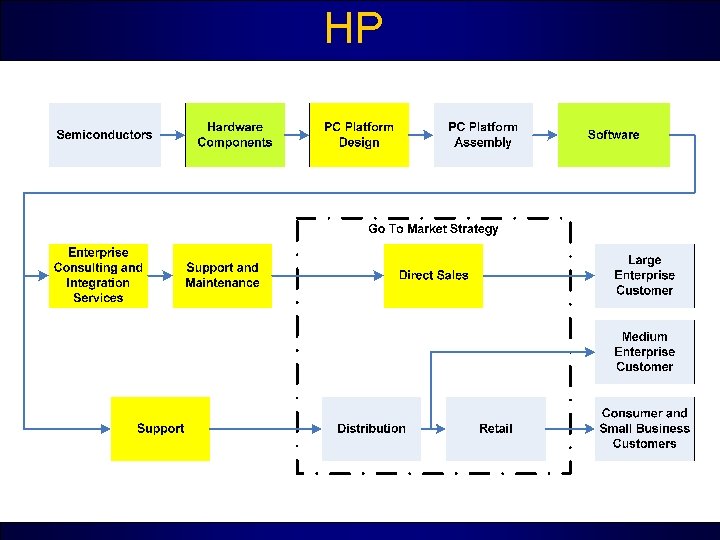 HP

Semiconductors

Hardware Components

PC Platform Design

PC Platform Assembly

Software

Go To Market Strategy

Enterprise Consulting and Integration Services

Support and Maintenance

Direct Sales

Large Enterprise Customer

Medium Enterprise Customer

Support

Distribution

Retail

Consumer and Small Business Customers